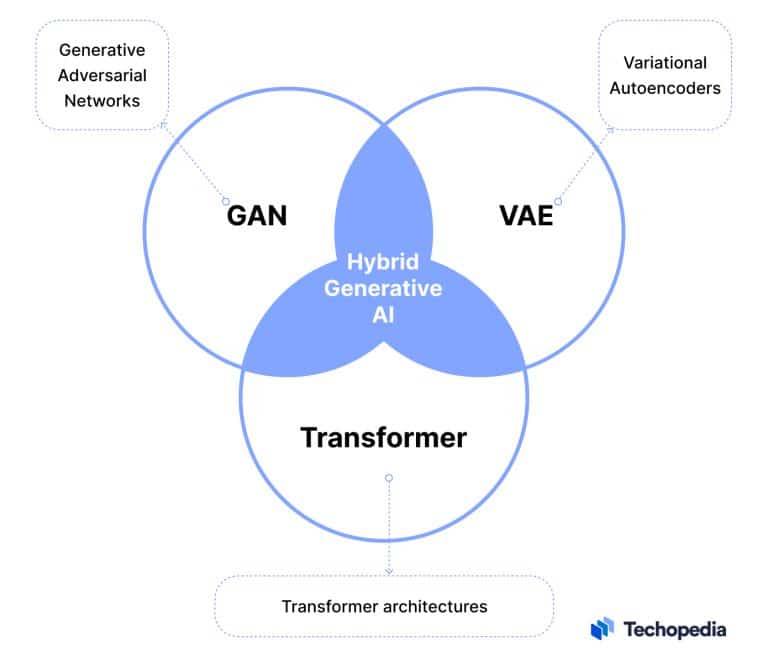 Generative Adversarial Networks

Variational Autoencoders

GAN

VAE

Hybrid Generative AI

Transformer

Transformer architectures

Techopedia